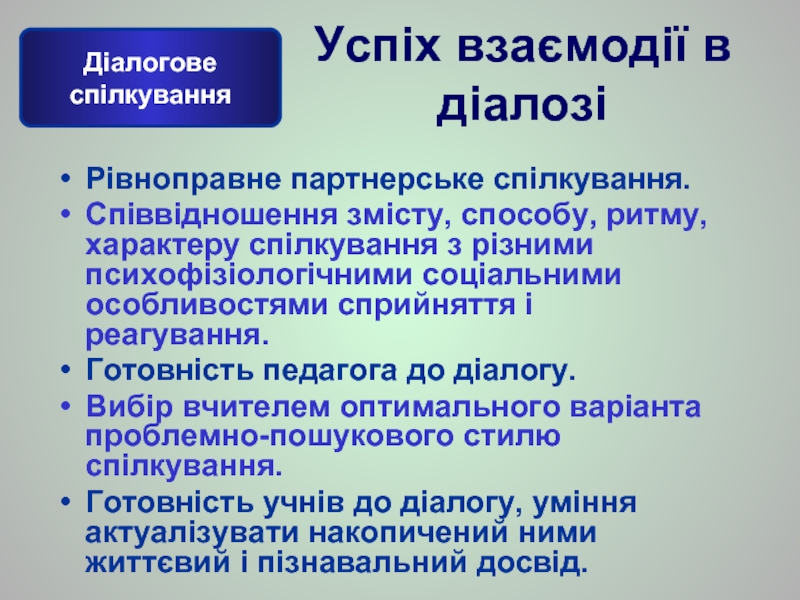 Діалогове спілкування

Успіх взаємодії в діалозі

• Рівноправне партнерське спілкування.
• Співвідношення змісту, способу, ритму, характеру спілкування з різними психофізіологічними соціальними особливостями сприйняття і реагування.
• Готовність педагога до діалогу.
• Вибір вчителем оптимального варіанта проблемно-пошукового стилю спілкування.
• Готовність учнів до діалогу, уміння актуалізувати накопичений ними життєвий і пізнавальний досвід.